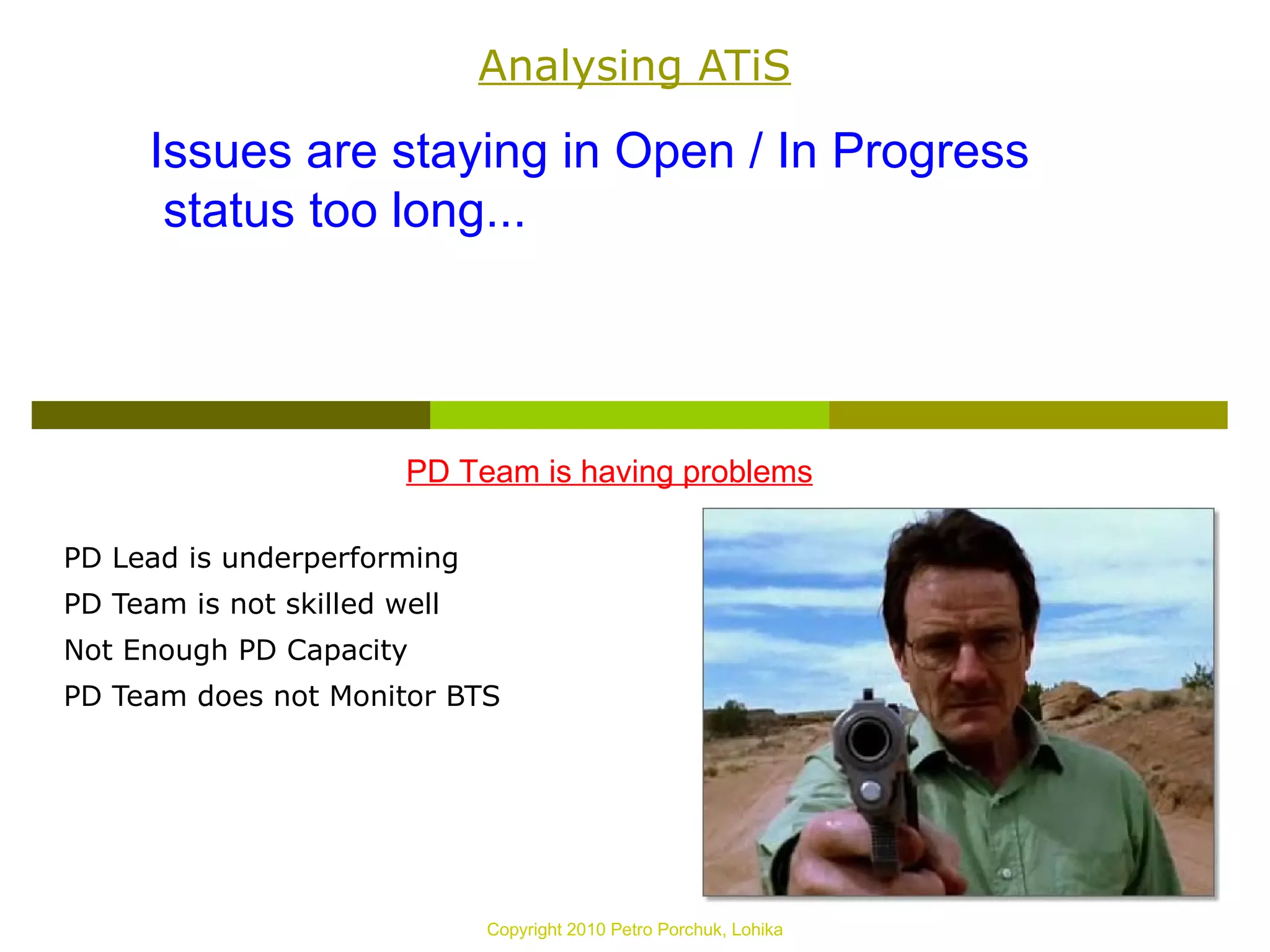 Analysing ATiS

Issues are staying in Open / In Progress status too long...

PD Team is having problems

PD Lead is underperforming
PD Team is not skilled well
Not Enough PD Capacity
PD Team does not Monitor BTS

Copyright 2010 Petro Porchuk, Lohika